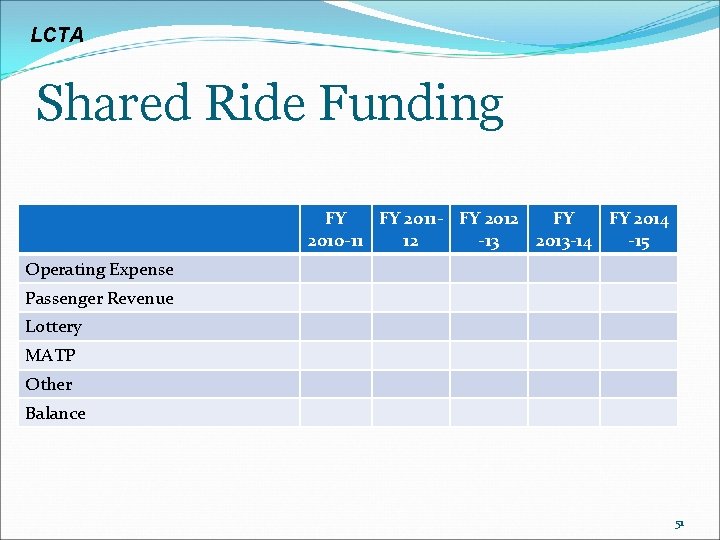 LCTA

Shared Ride Funding

| | FY 2010-11 | FY 2011-12 | FY 2012-13 | FY 2013-14 | FY 2014-15 |
|---|---|---|---|---|---|
| Operating Expense | | | | | |
| Passenger Revenue | | | | | |
| Lottery | | | | | |
| MATP | | | | | |
| Other | | | | | |
| Balance | | | | | |

51